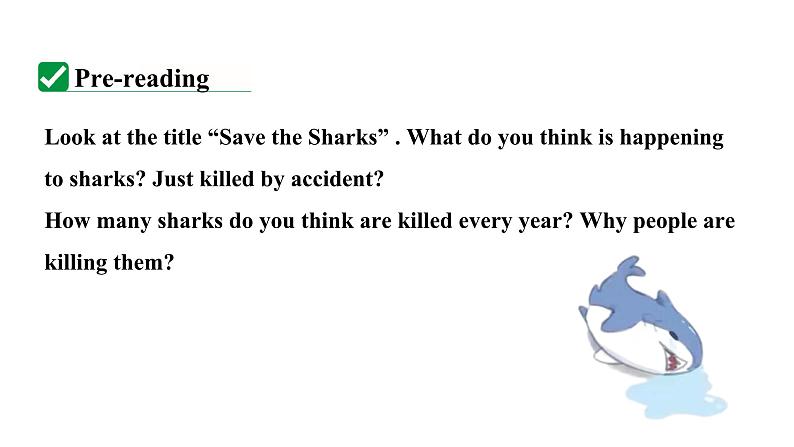 Pre-reading

Look at the title “Save the Sharks” . What do you think is happening to sharks? Just killed by accident?
How many sharks do you think are killed every year? Why people are killing them?